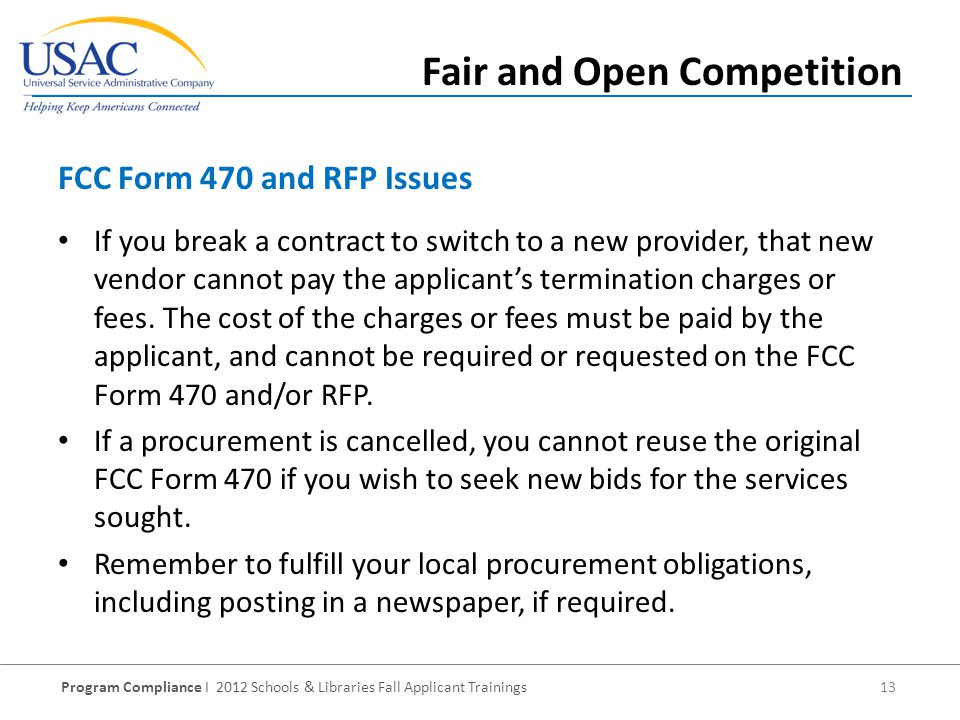 USAC
Universal Service Administrative Company
Helping Keep Americans Connected

Fair and Open Competition

FCC Form 470 and RFP Issues

• If you break a contract to switch to a new provider, that new vendor cannot pay the applicant's termination charges or fees. The cost of the charges or fees must be paid by the applicant, and cannot be required or requested on the FCC Form 470 and/or RFP.

• If a procurement is cancelled, you cannot reuse the original FCC Form 470 if you wish to seek new bids for the services sought.

• Remember to fulfill your local procurement obligations, including posting in a newspaper, if required.

Program Compliance I 2012 Schools & Libraries Fall Applicant Trainings 13